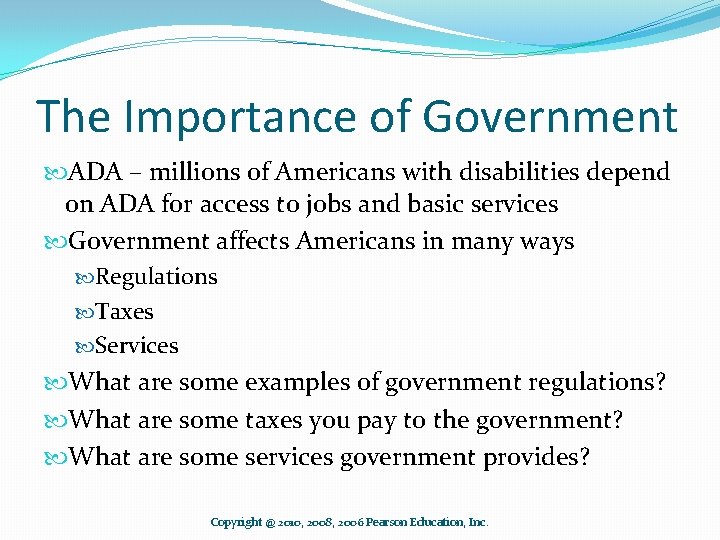 The Importance of Government

ADA – millions of Americans with disabilities depend on ADA for access to jobs and basic services

Government affects Americans in many ways

Regulations

Taxes

Services

What are some examples of government regulations?

What are some taxes you pay to the government?

What are some services government provides?

Copyright @ 2010, 2008, 2006 Pearson Education, Inc.